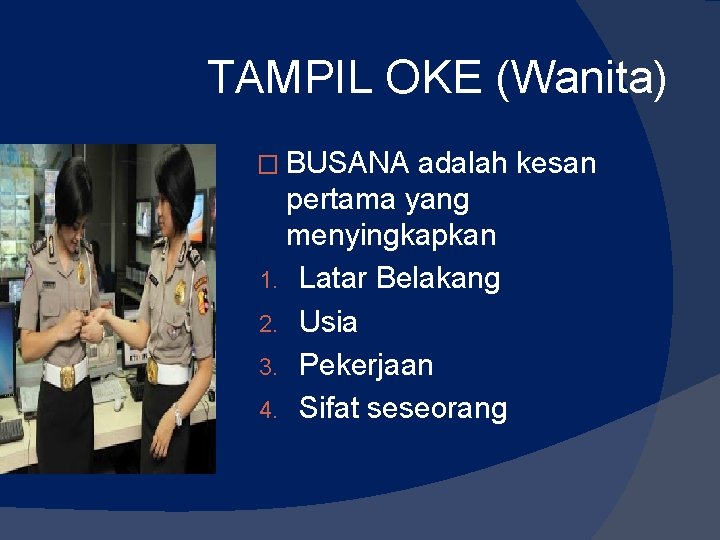 TAMPIL OKE (Wanita)

□ BUSANA adalah kesan pertama yang menyingkapkan

1. Latar Belakang
2. Usia
3. Pekerjaan
4. Sifat seseorang